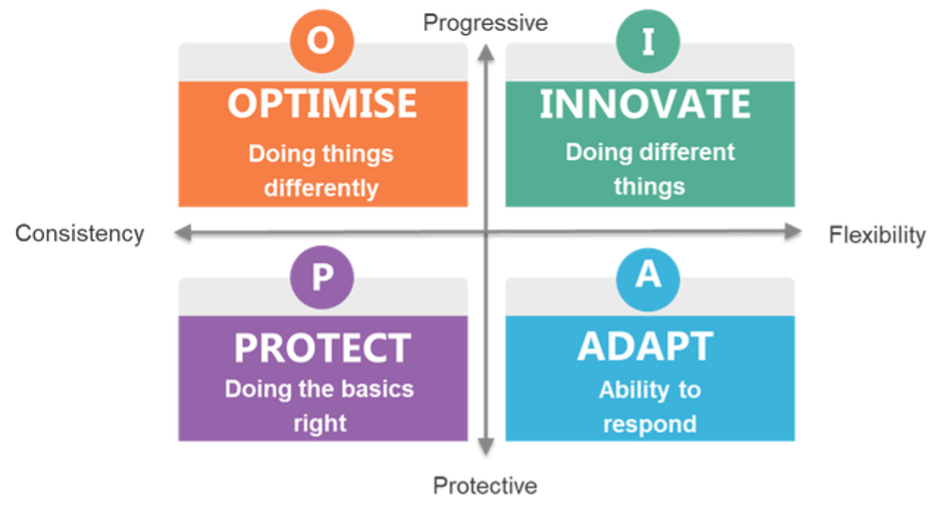 Progressive

O
OPTIMISE
Doing things differently

I
INNOVATE
Doing different things

Consistency

Flexibility

P
PROTECT
Doing the basics right

A
ADAPT
Ability to respond

Protective